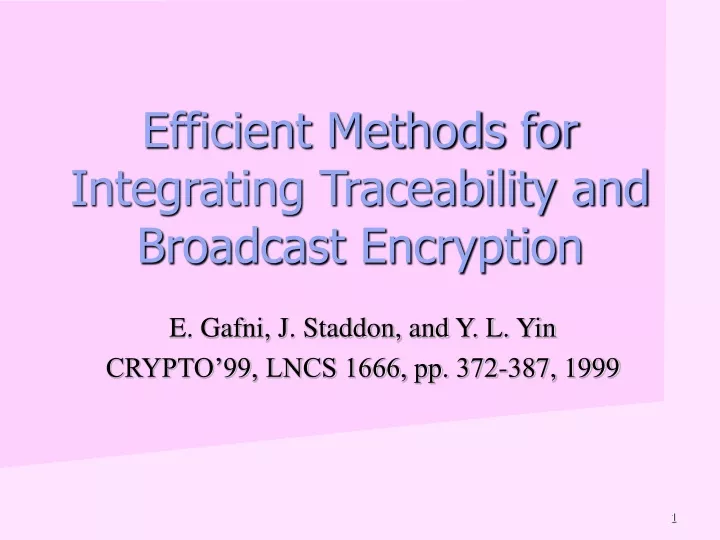 Efficient Methods for Integrating Traceability and Broadcast Encryption

E. Gafni, J. Staddon, and Y. L. Yin
CRYPTO’99, LNCS 1666, pp. 372-387, 1999

1